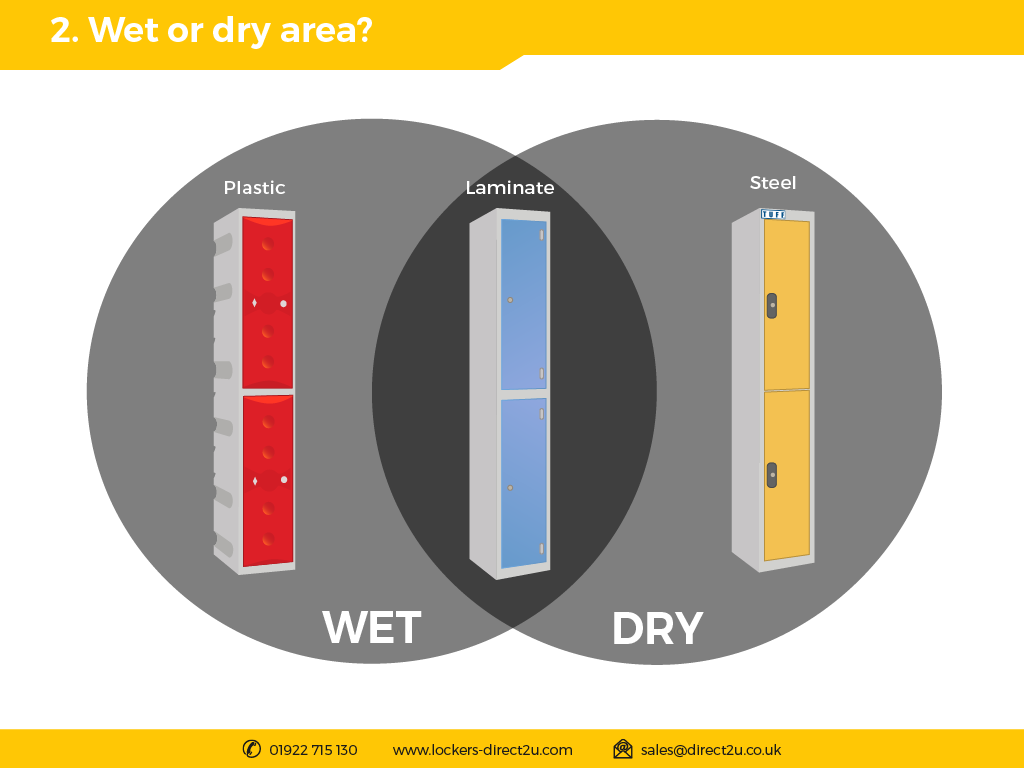 2. Wet or dry area?

Plastic

Laminate

Steel

TUFF

WET

DRY

01922 715 130 www.lockers-direct2u.com sales@direct2u.co.uk